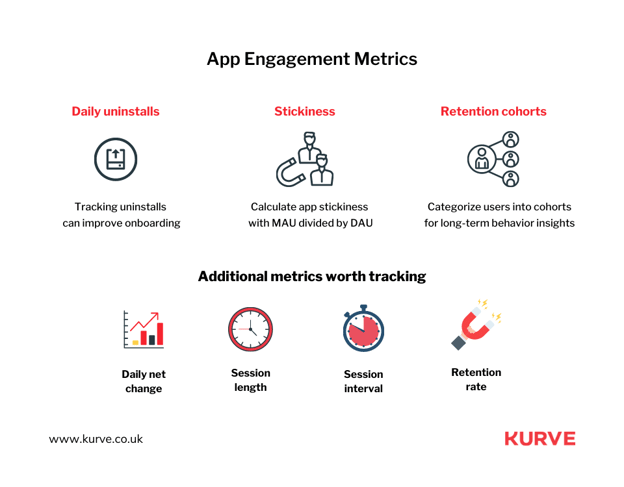 App Engagement Metrics

Daily uninstalls

Tracking uninstalls can improve onboarding

Stickiness

Calculate app stickiness with MAU divided by DAU

Retention cohorts

Categorize users into cohorts for long-term behavior insights

Additional metrics worth tracking

Daily net change

Session length

Session interval

Retention rate

www.kurve.co.uk

KURVE